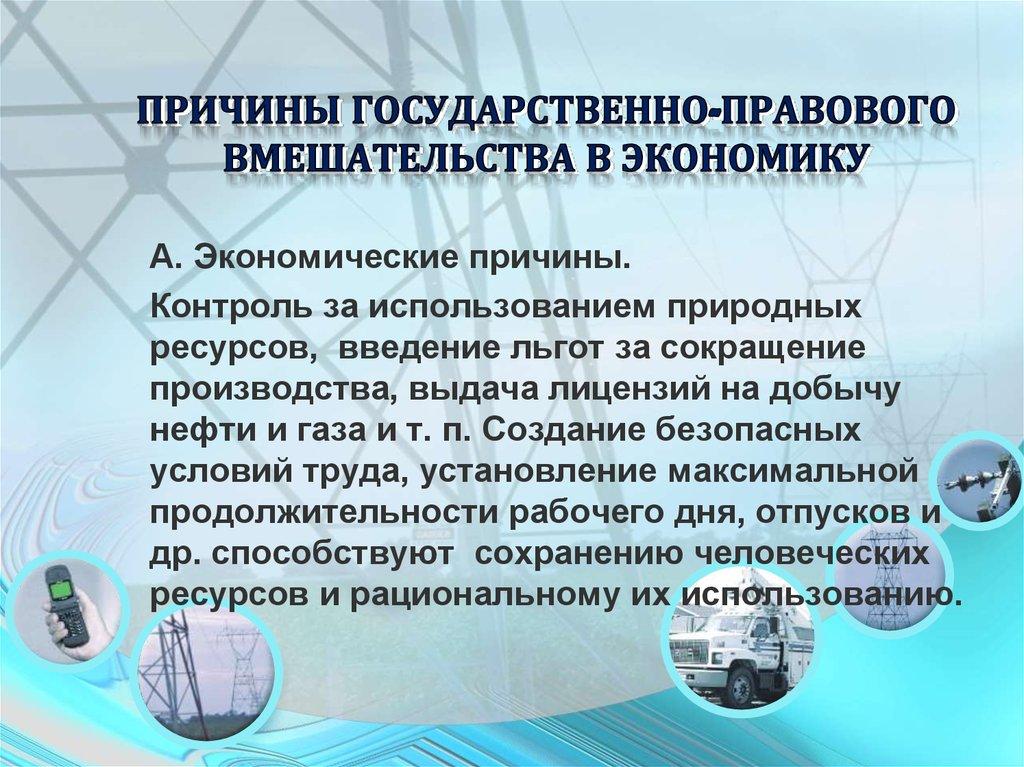 ПРИЧИНЫ ГОСУДАРСТВЕННО-ПРАВОВОГО ВМЕШАТЕЛЬСТВА В ЭКОНОМИКУ

А. Экономические причины.

Контроль за использованием природных ресурсов, введение льгот за сокращение производства, выдача лицензий на добычу нефти и газа и т. п. Создание безопасных условий труда, установление максимальной продолжительности рабочего дня, отпусков и др. способствуют сохранению человеческих ресурсов и рациональному их использованию.